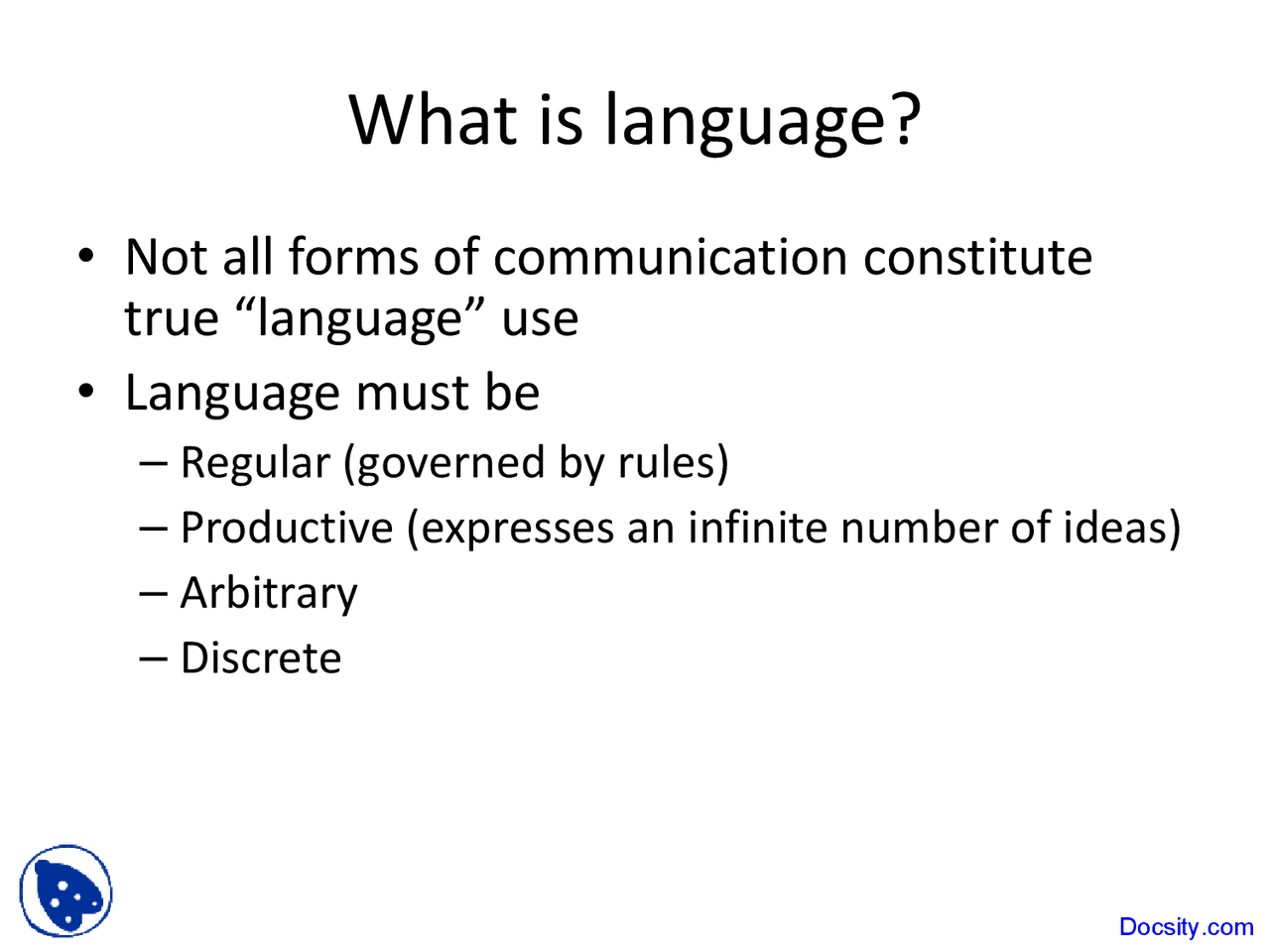 What is language?

• Not all forms of communication constitute true “language” use
• Language must be
– Regular (governed by rules)
– Productive (expresses an infinite number of ideas)
– Arbitrary
– Discrete

Docsity.com